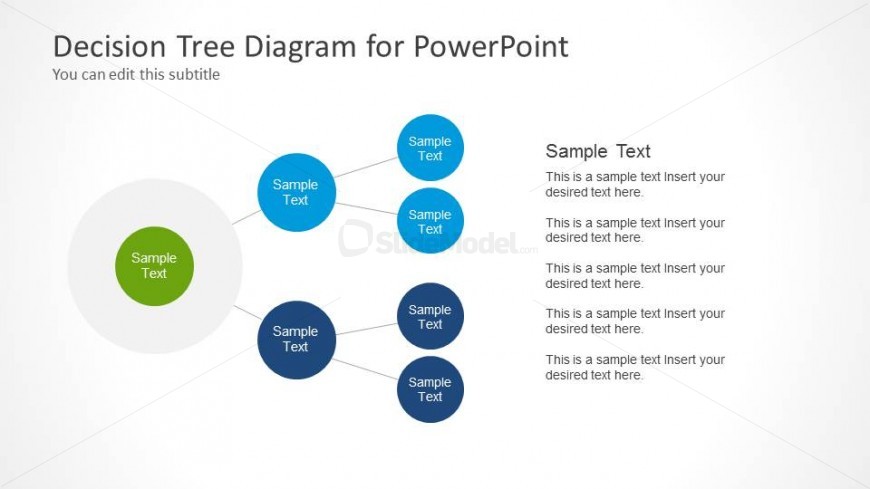 Decision Tree Diagram for PowerPoint
You can edit this subtitle

Sample Text

Sample Text

Sample Text

Sample Text

Sample Text

Sample Text

Sample Text

SlideModel.com

Sample Text

This is a sample text Insert your desired text here.

This is a sample text Insert your desired text here.

This is a sample text Insert your desired text here.

This is a sample text Insert your desired text here.

This is a sample text Insert your desired text here.